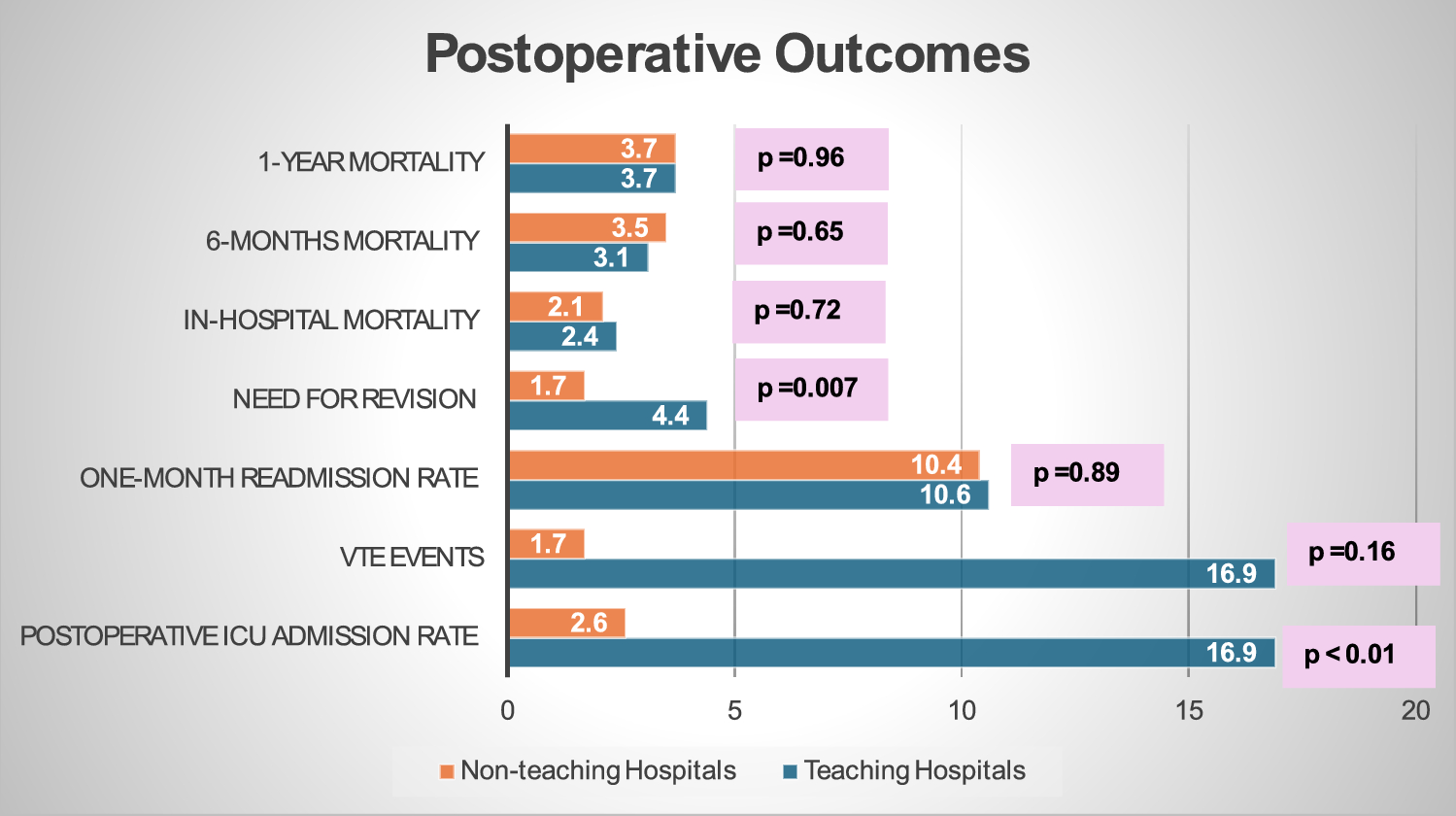 Postoperative Outcomes

1-YEAR MORTALITY
3.7
3.7
p =0.96

6-MONTHS MORTALITY
3.5
3.1
p =0.65

IN-HOSPITAL MORTALITY
2.1
2.4
p =0.72

NEED FOR REVISION
1.7
4.4
p =0.007

ONE-MONTH READMISSION RATE
10.4
10.6
p =0.89

VTE EVENTS
1.7
16.9
p =0.16

POSTOPERATIVE ICU ADMISSION RATE
2.6
16.9
p < 0.01

0
5
10
15
20

Non-teaching Hospitals
Teaching Hospitals